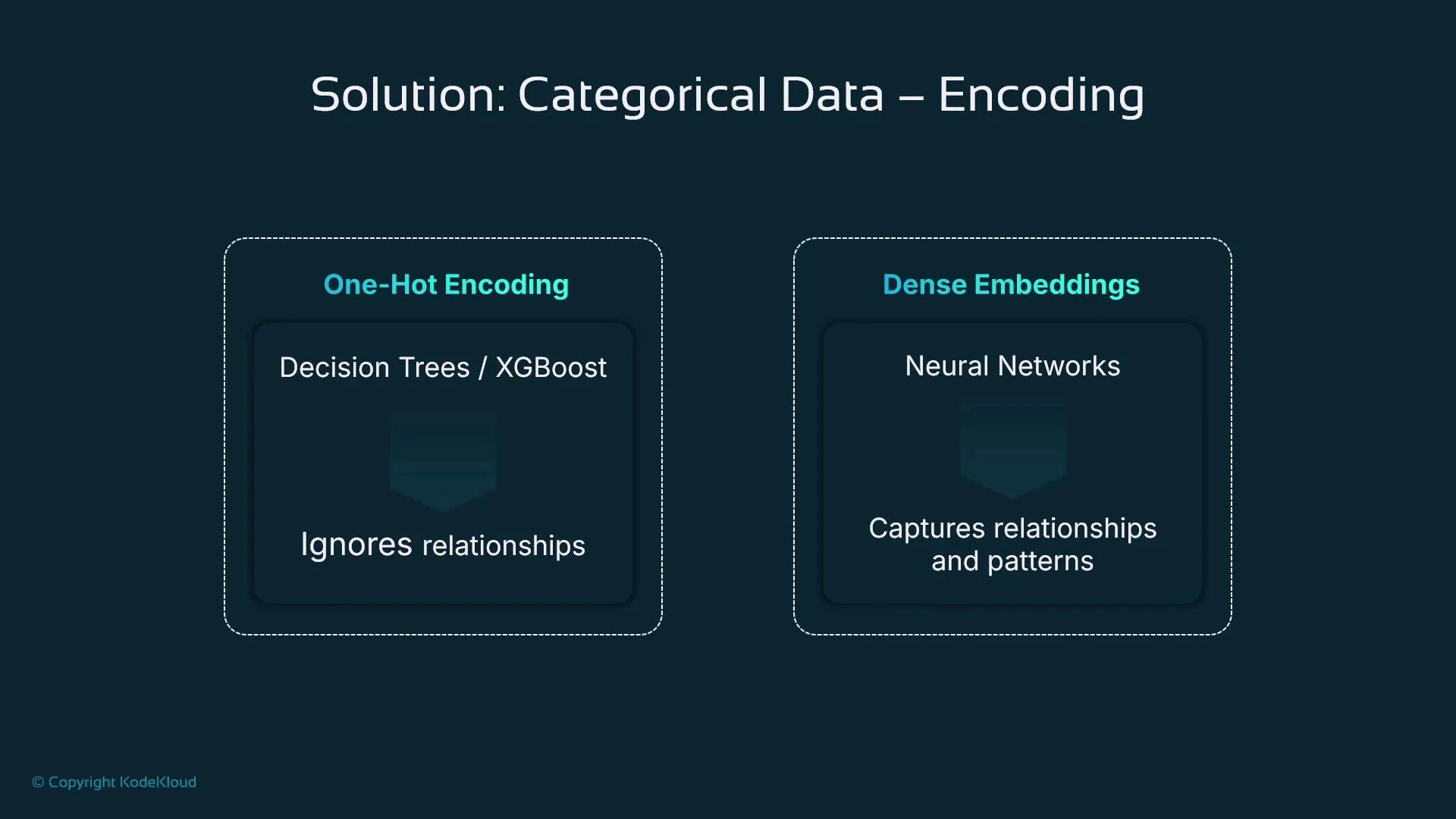 Solution: Categorical Data – Encoding

One-Hot Encoding

Decision Trees / XGBoost

Ignores relationships

Dense Embeddings

Neural Networks

Captures relationships and patterns

© Copyright KodeKloud